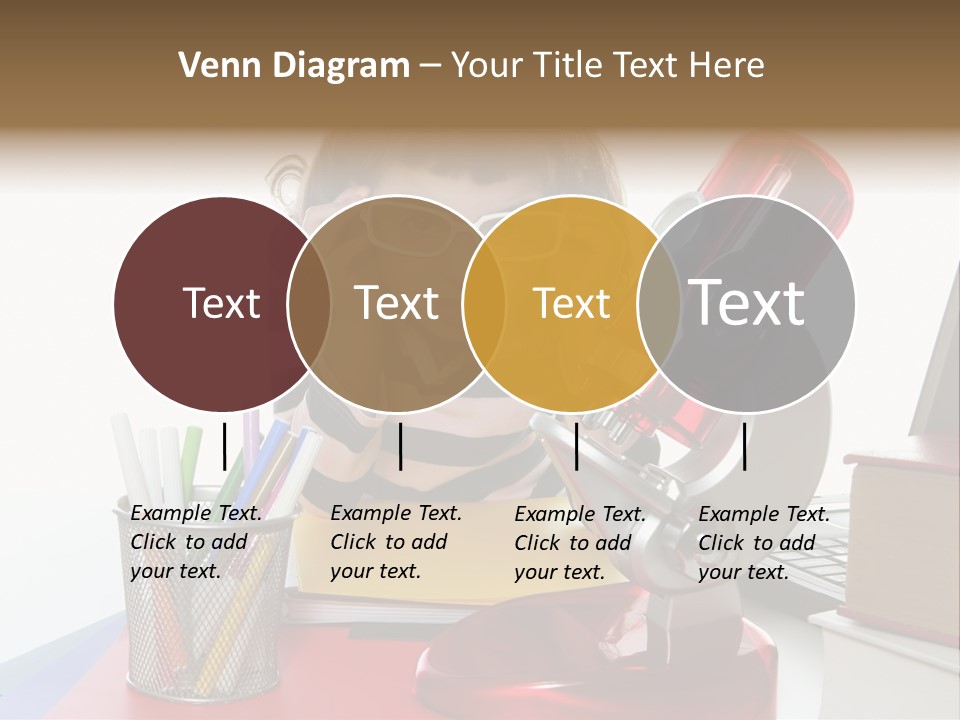 Venn Diagram – Your Title Text Here

Text

Text

Text

Text

Example Text. Click to add your text.

Example Text. Click to add your text.

Example Text. Click to add your text.

Example Text. Click to add your text.